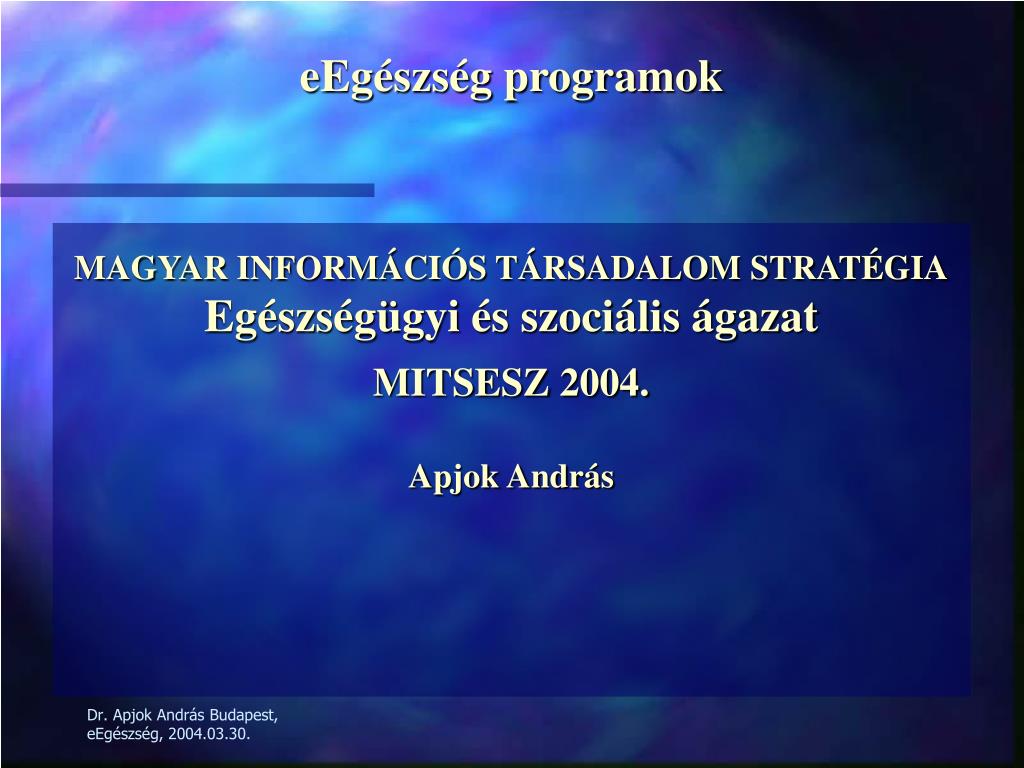 eEgészség programok

MAGYAR INFORMÁCIÓS TÁRSADALOM STRATÉGIA
Egészségügyi és szociális ágazat

MITSESZ 2004.

Apjok András

Dr. Apjok András Budapest,
eEgészség, 2004.03.30.